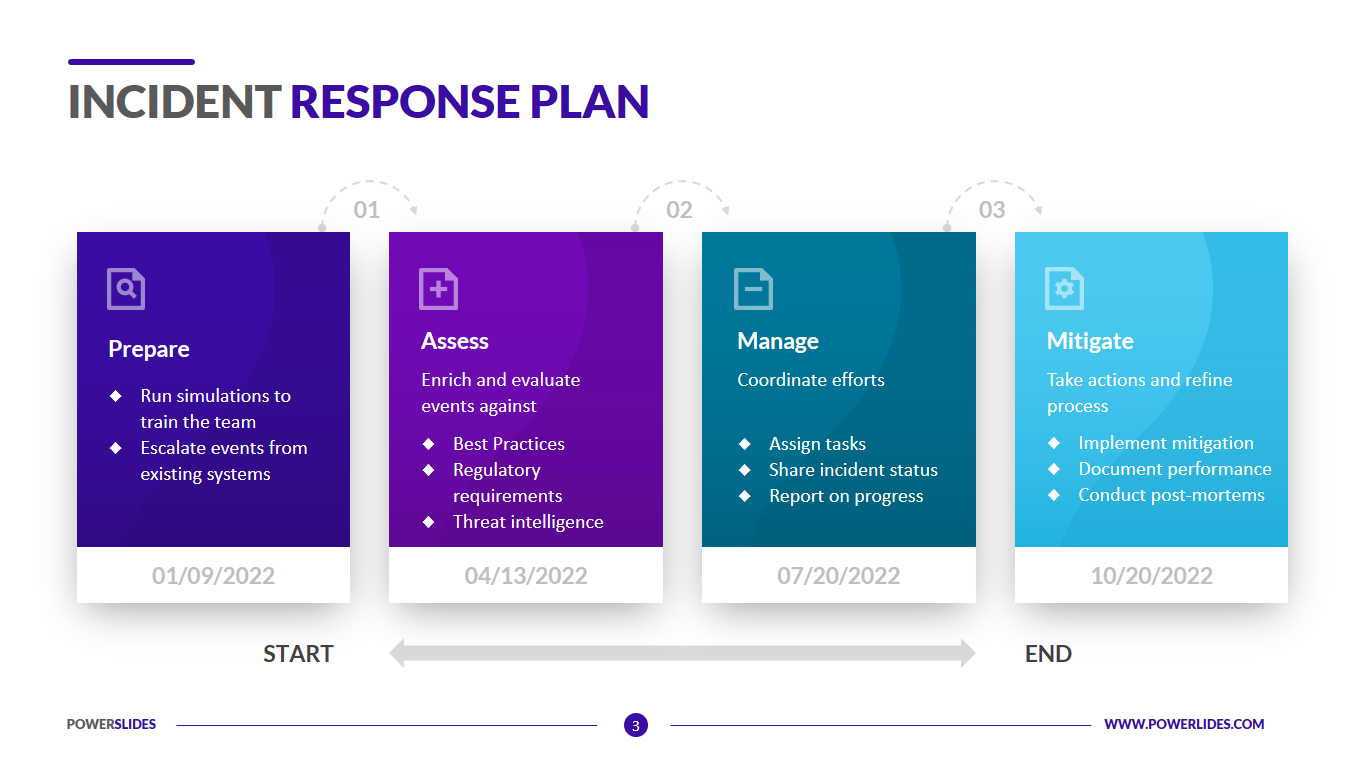 INCIDENT RESPONSE PLAN

01

02

03

Prepare

◆ Run simulations to train the team
◆ Escalate events from existing systems

01/09/2022

Assess

Enrich and evaluate events against

◆ Best Practices
◆ Regulatory requirements
◆ Threat intelligence

04/13/2022

Manage

Coordinate efforts

◆ Assign tasks
◆ Share incident status
◆ Report on progress

07/20/2022

Mitigate

Take actions and refine process

◆ Implement mitigation
◆ Document performance
◆ Conduct post-mortems

10/20/2022

START

END

POWERSLIDES

3

WWW.POWERLIDES.COM